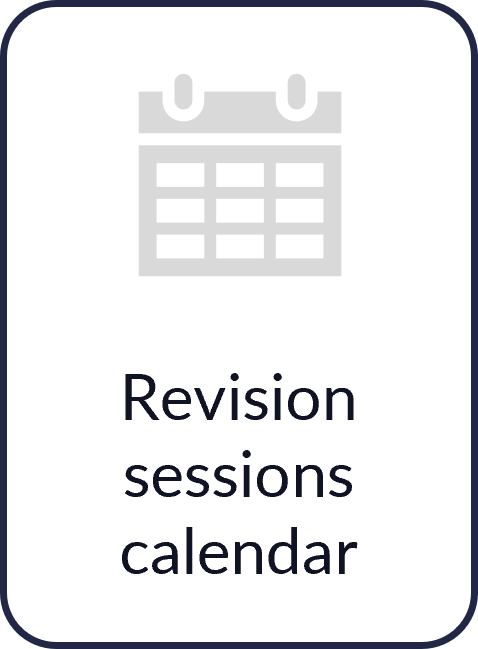 Revision sessions calendar